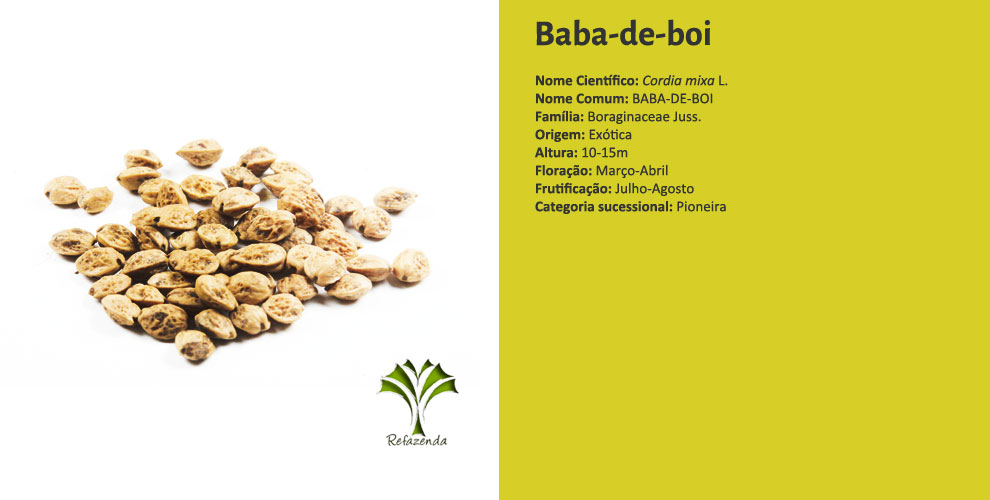 Refazenda

Baba-de-boi

Nome Científico: Cordia mixa L.
Nome Comum: BABA-DE-BOI
Família: Boraginaceae Juss.
Origem: Exótica
Altura: 10-15m
Floração: Março-Abril
Frutificação: Julho-Agosto
Categoria sucessional: Pioneira